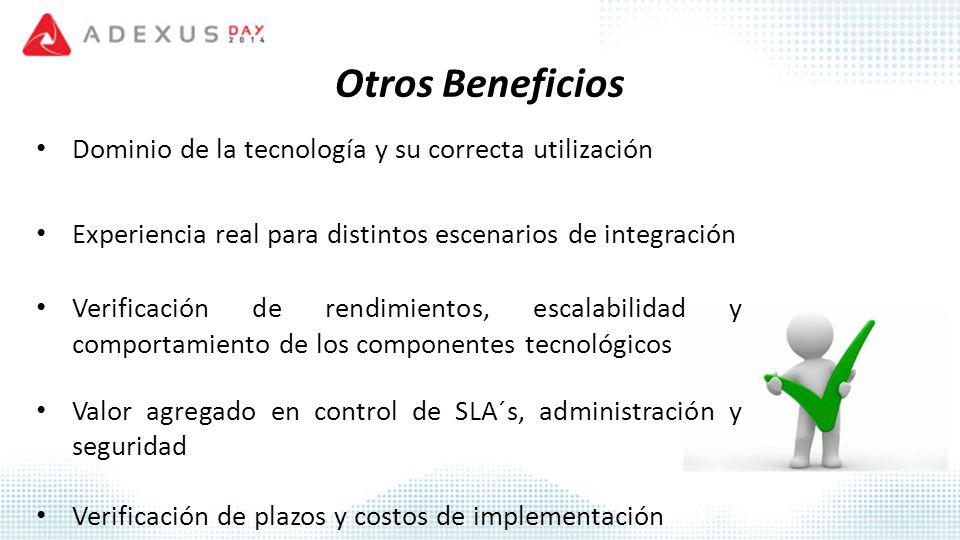 ADEXUS DAY 2014

Otros Beneficios

• Dominio de la tecnología y su correcta utilización

• Experiencia real para distintos escenarios de integración

• Verificación de rendimientos, escalabilidad y comportamiento de los componentes tecnológicos

• Valor agregado en control de SLA´s, administración y seguridad

• Verificación de plazos y costos de implementación